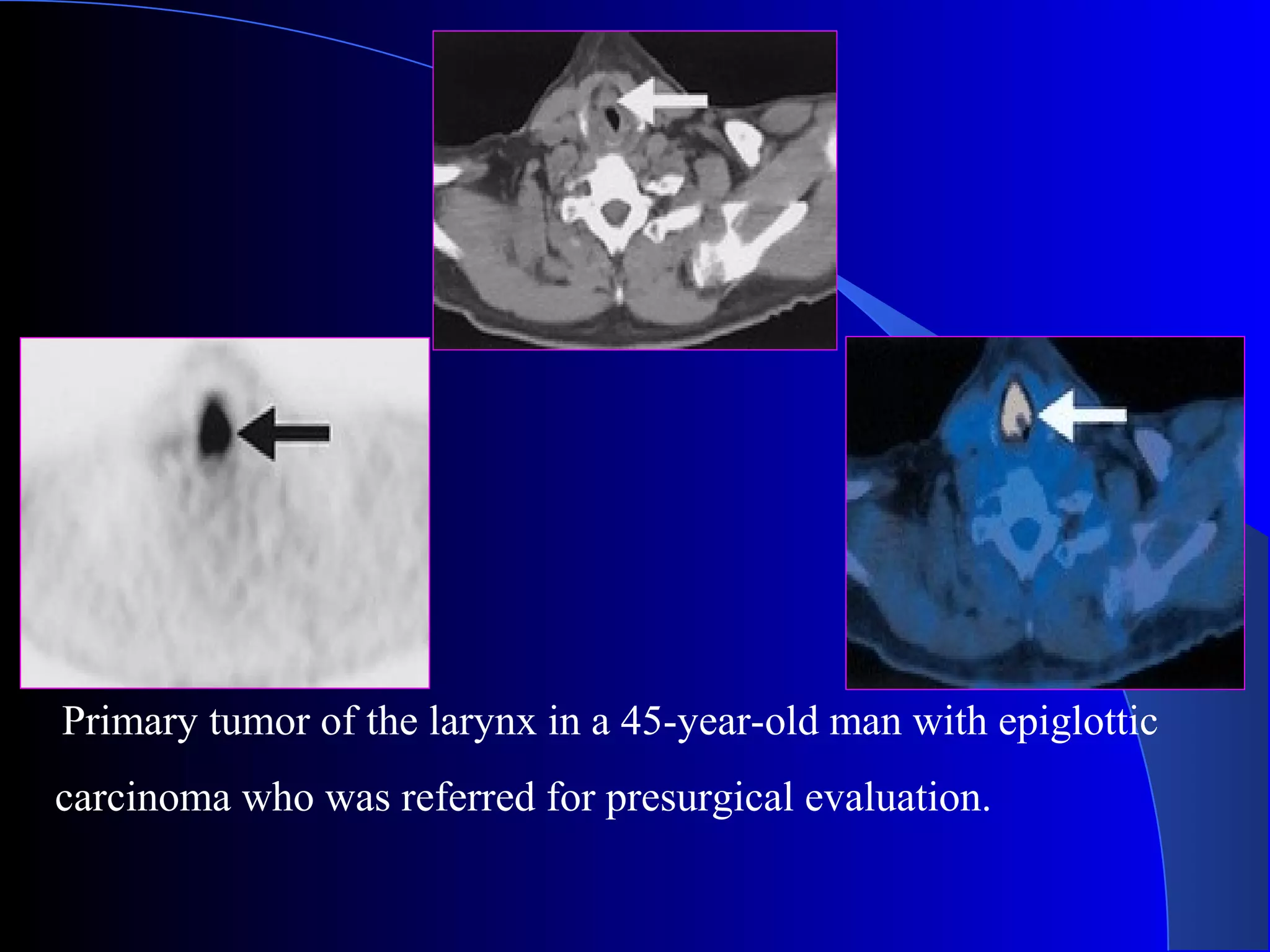 Primary tumor of the larynx in a 45-year-old man with epiglottic carcinoma who was referred for presurgical evaluation.